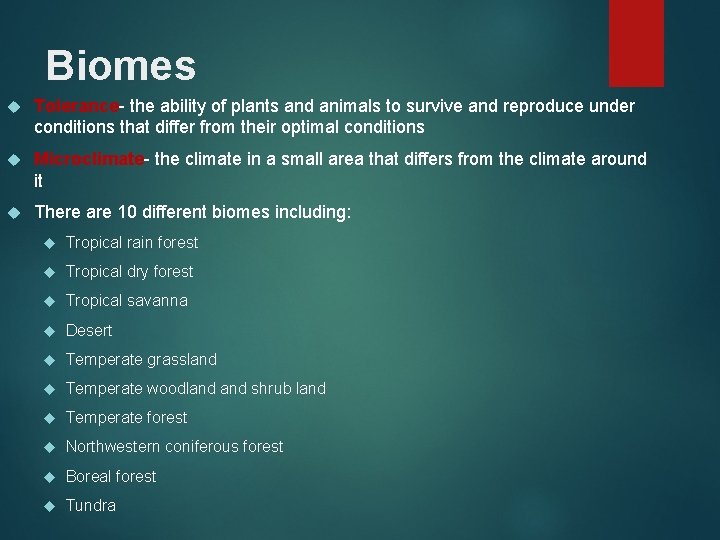 Biomes

Tolerance- the ability of plants and animals to survive and reproduce under conditions that differ from their optimal conditions

Microclimate- the climate in a small area that differs from the climate around it

There are 10 different biomes including:

Tropical rain forest

Tropical dry forest

Tropical savanna

Desert

Temperate grassland

Temperate woodland and shrub land

Temperate forest

Northwestern coniferous forest

Boreal forest

Tundra